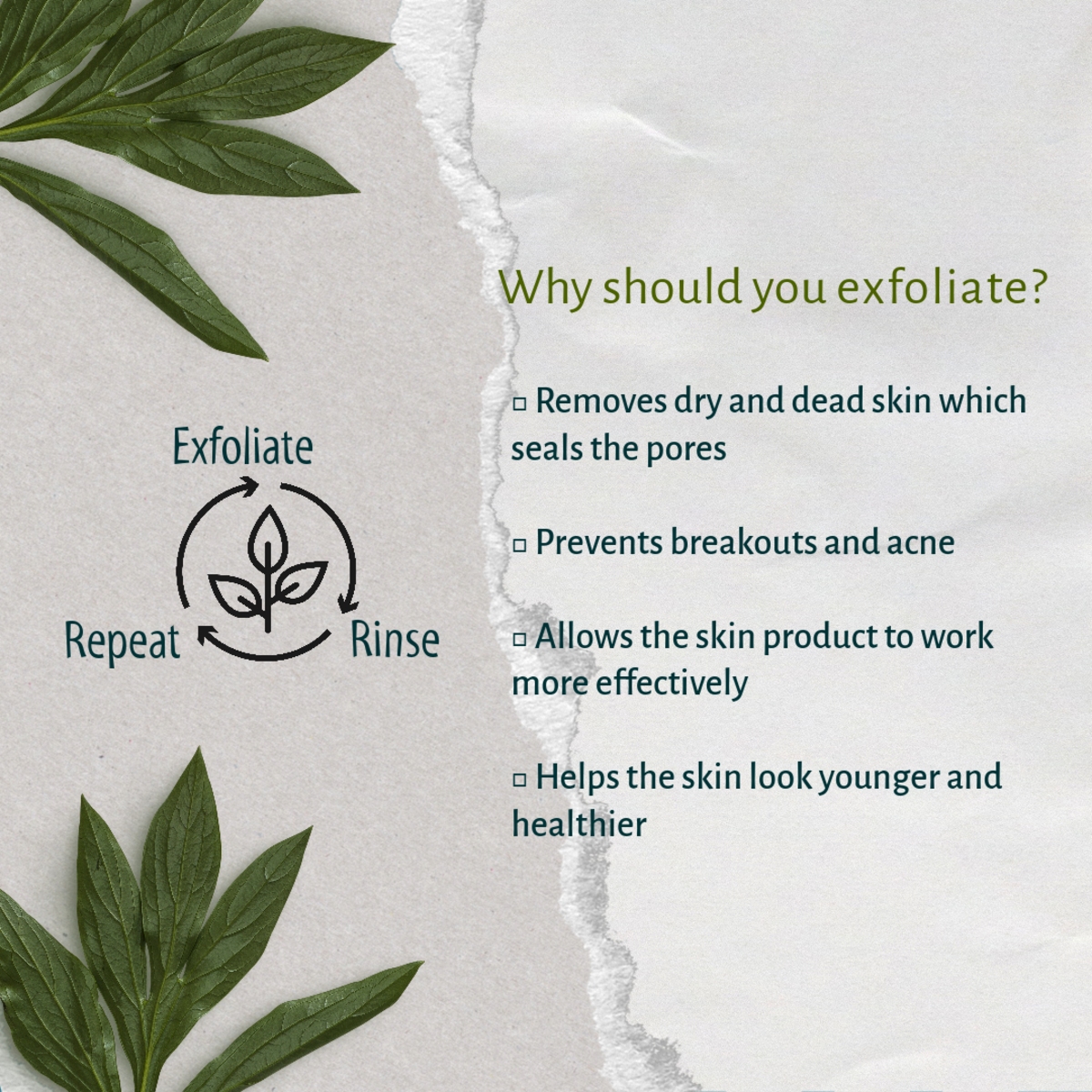 Exfoliate

Repeat

Rinse

Why should you exfoliate?

▫ Removes dry and dead skin which seals the pores

▫ Prevents breakouts and acne

▫ Allows the skin product to work more effectively

▫ Helps the skin look younger and healthier